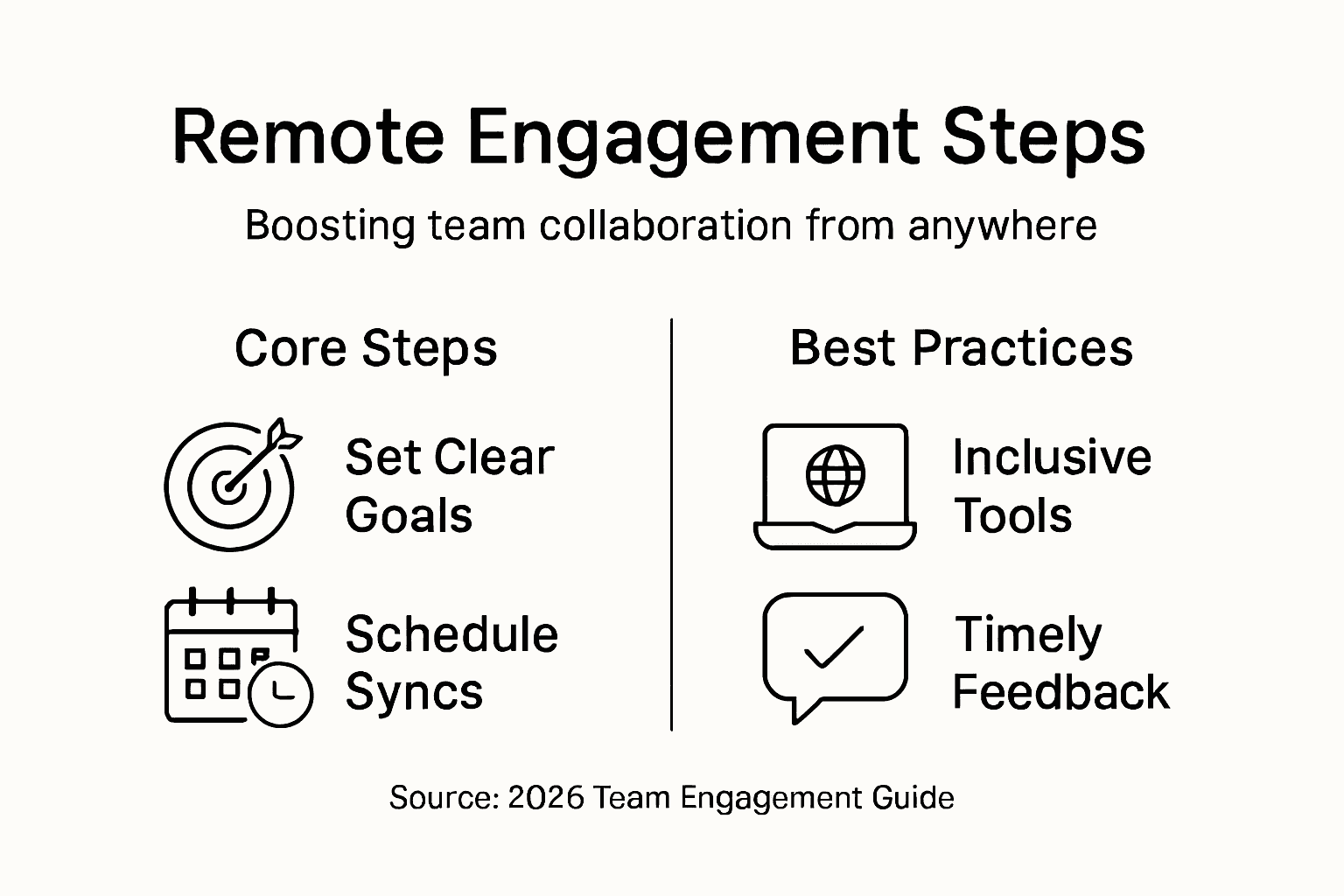 Remote Engagement Steps

Boosting team collaboration from anywhere

Core Steps

Set Clear Goals

Schedule Syncs

Best Practices

Inclusive Tools

Timely Feedback

Source: 2026 Team Engagement Guide